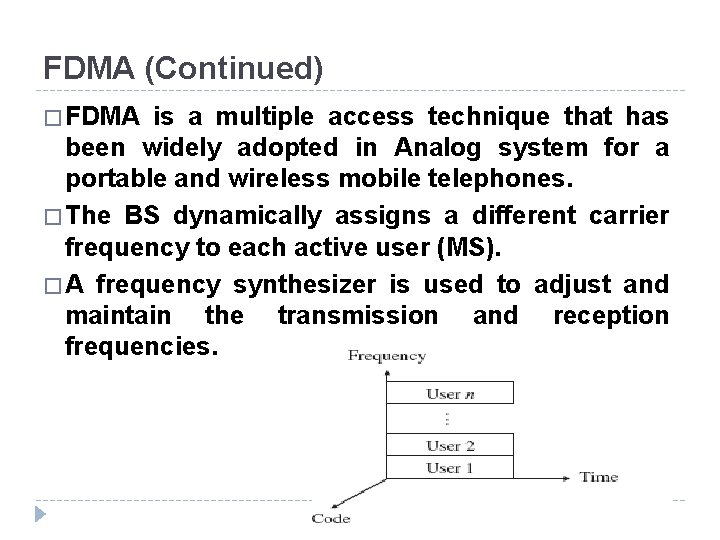 FDMA (Continued)

□ FDMA is a multiple access technique that has been widely adopted in Analog system for a portable and wireless mobile telephones.

□ The BS dynamically assigns a different carrier frequency to each active user (MS).

□ A frequency synthesizer is used to adjust and maintain the transmission and reception frequencies.

Frequency

User $n$

⋮

User 2

User 1

Time

Code